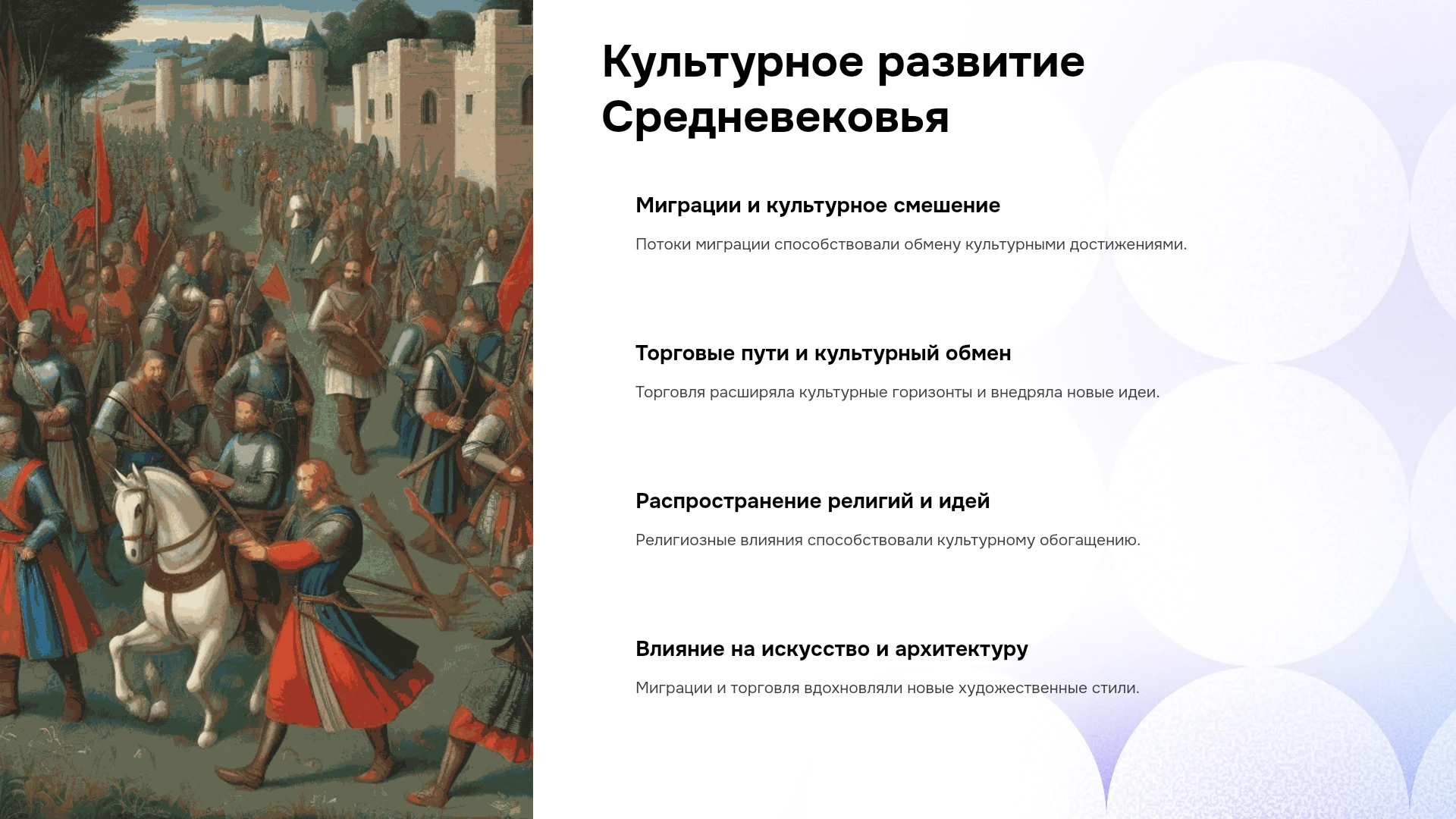 Культурное развитие Средневековья

Миграции и культурное смешение

Потоки миграции способствовали обмену культурными достижениями.

Торговые пути и культурный обмен

Торговля расширяла культурные горизонты и внедряла новые идеи.

Распространение религий и идей

Религиозные влияния способствовали культурному обогащению.

Влияние на искусство и архитектуру

Миграции и торговля вдохновляли новые художественные стили.